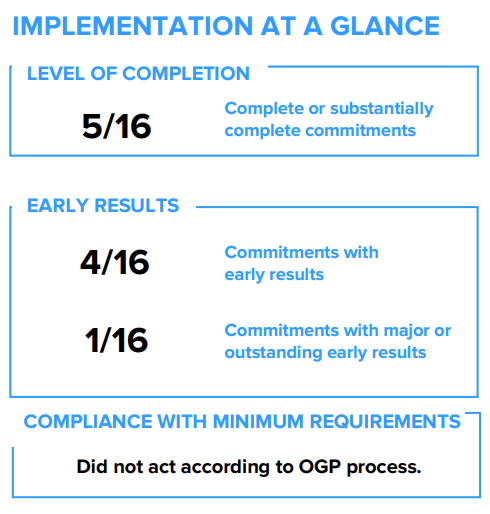 IMPLEMENTATION AT A GLANCE

LEVEL OF COMPLETION

5/16

Complete or substantially complete commitments

EARLY RESULTS

4/16

Commitments with early results

1/16

Commitments with major or outstanding early results

COMPLIANCE WITH MINIMUM REQUIREMENTS

Did not act according to OGP process.